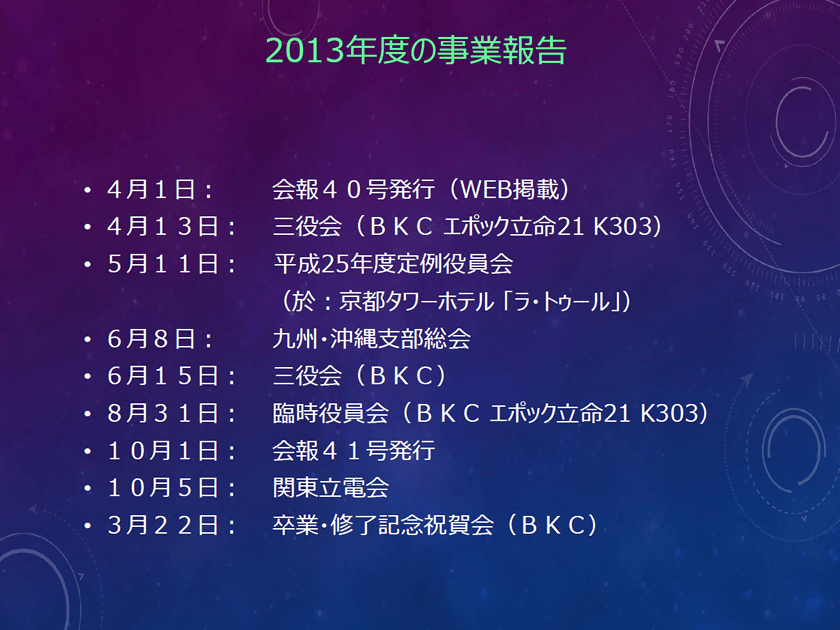 2013年度の事業報告

• 4月1日：　会報４０号発行（WEB掲載）
• 4月１３日：　三役会（ＢＫＣ エポック立命21 K303）
• 5月１１日：　平成25年度定例役員会
（於：京都タワーホテル「ラ・トゥール」）
• 6月8日：　九州・沖縄支部総会
• 6月１５日：　三役会（ＢＫＣ）
• 8月３１日：　臨時役員会（ＢＫＣ エポック立命21 K303）
• １０月1日：　会報４１号発行
• １０月5日：　関東立電会
• 3月２２日：　卒業・修了記念祝賀会（ＢＫＣ）